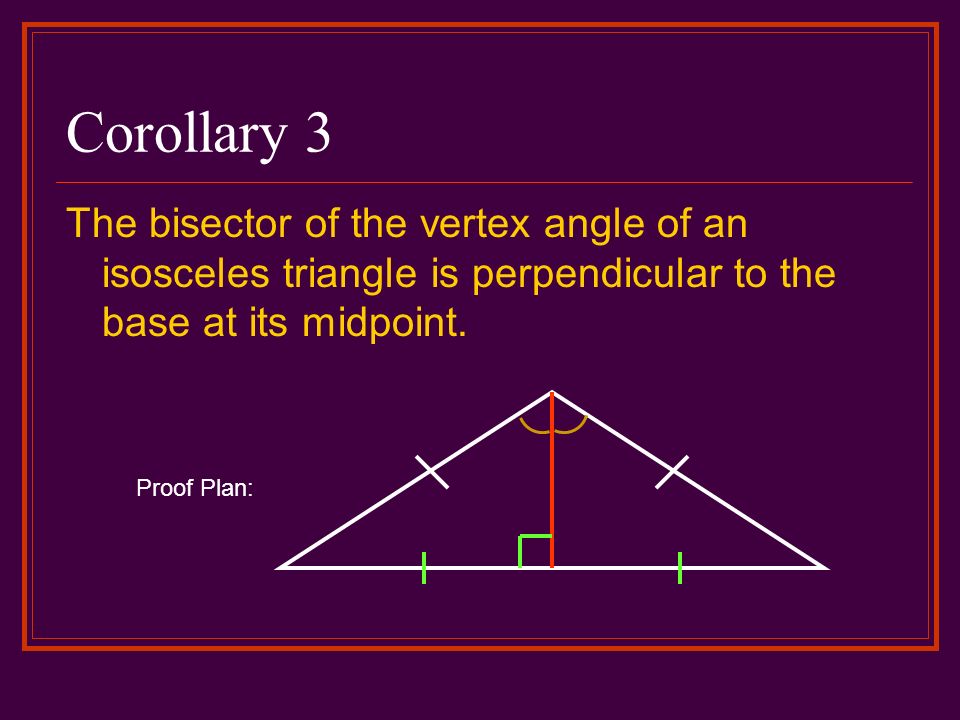 Corollary 3

The bisector of the vertex angle of an isosceles triangle is perpendicular to the base at its midpoint.

Proof Plan: